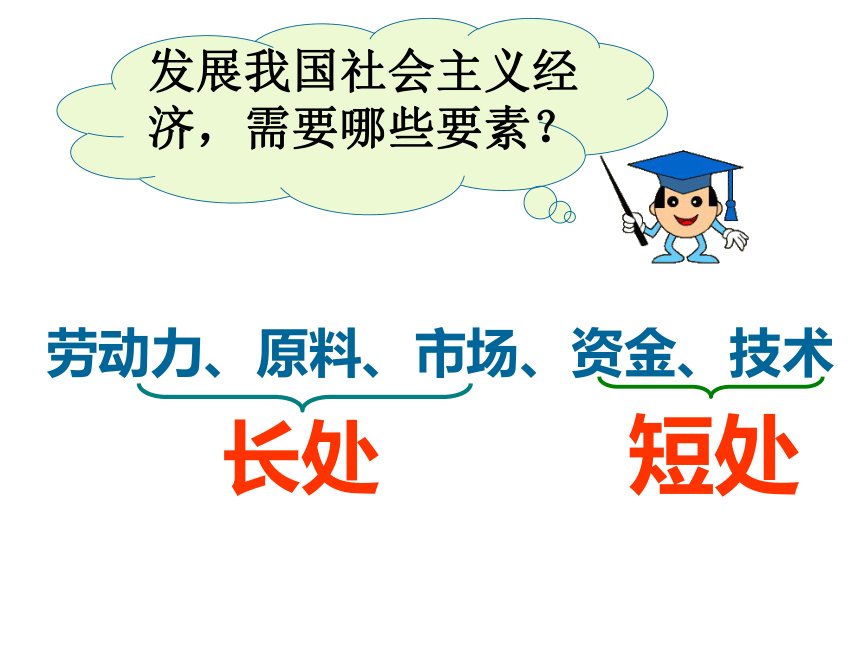 发展我国社会主义经济，需要哪些要素？

劳动力、原料、市场、资金、技术

长处

短处